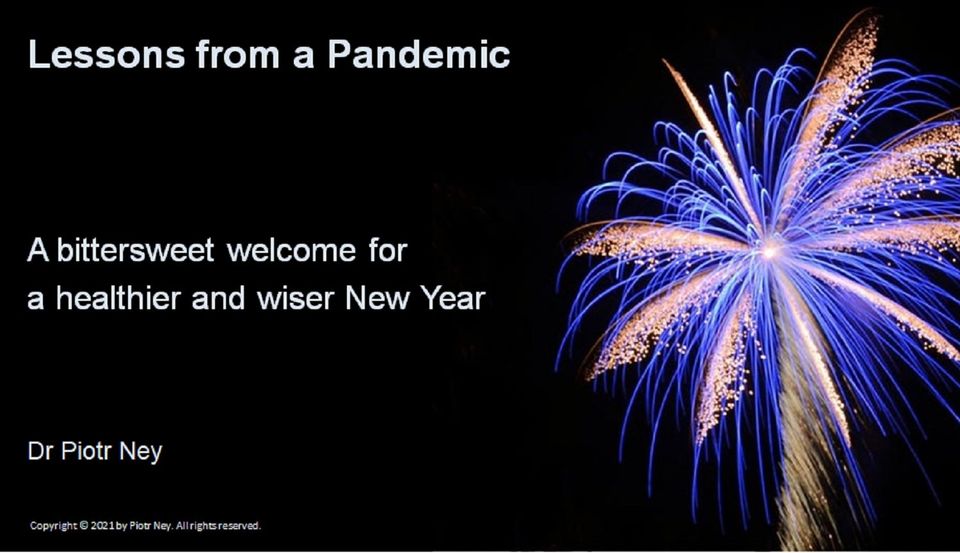 Lessons from a Pandemic

A bittersweet welcome for a healthier and wiser New Year

Dr Piotr Ney

Copyright © 2021 by Piotr Ney. All rights reserved.